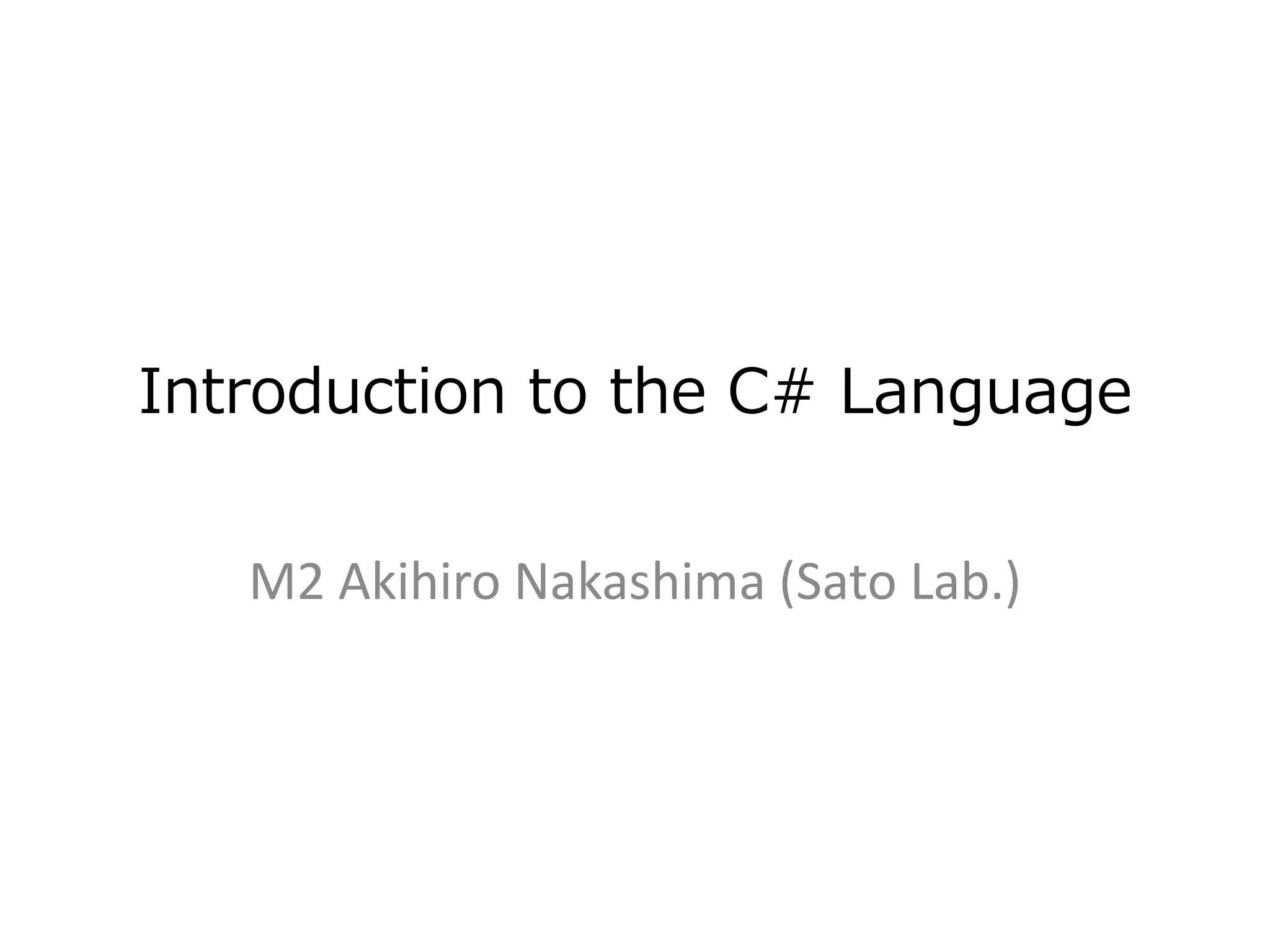 Introduction to the C# Language

M2 Akihiro Nakashima (Sato Lab.)